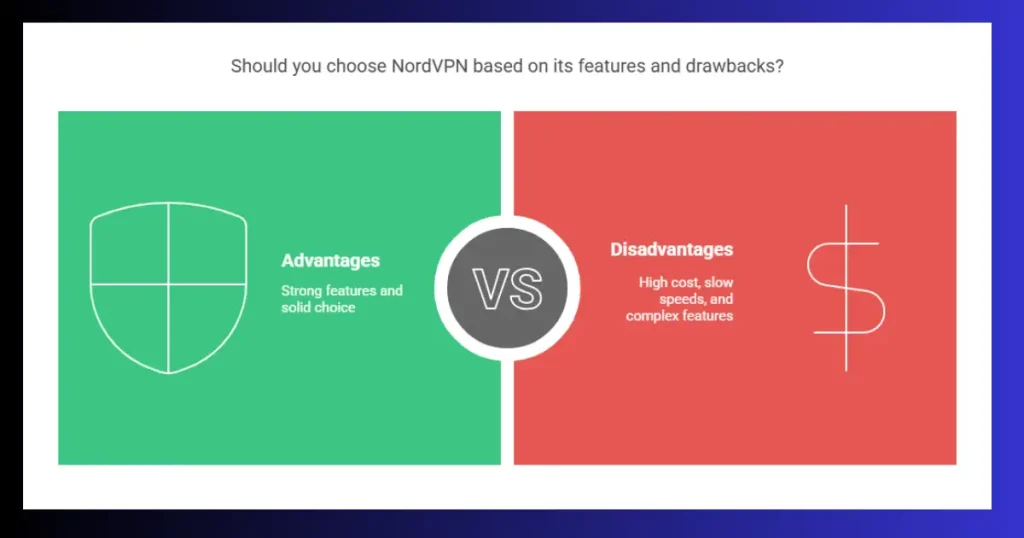 Should you choose NordVPN based on its features and drawbacks?

Advantages

Strong features and solid choice

VS

Disadvantages

High cost, slow speeds, and complex features